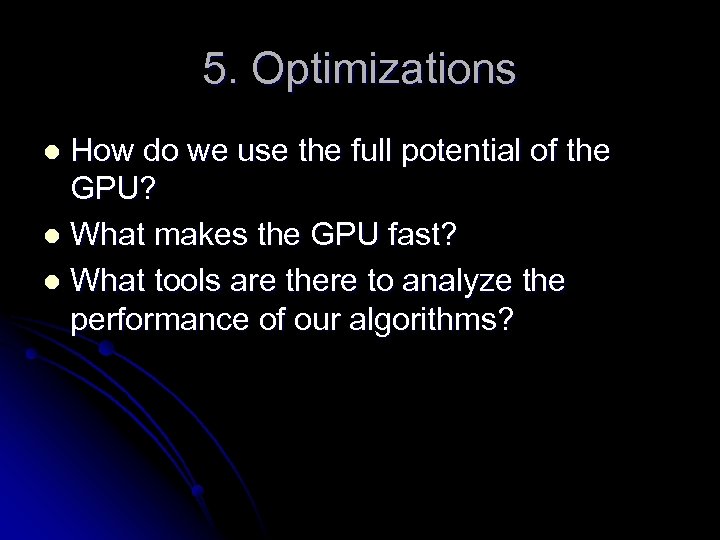 5. Optimizations

- How do we use the full potential of the GPU?
- What makes the GPU fast?
- What tools are there to analyze the performance of our algorithms?